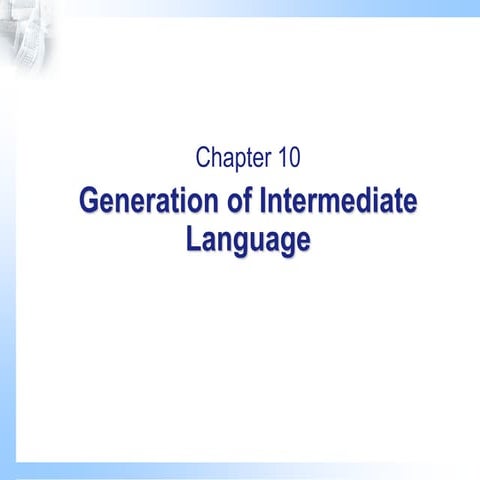 Chapter 10

Generation of Intermediate Language